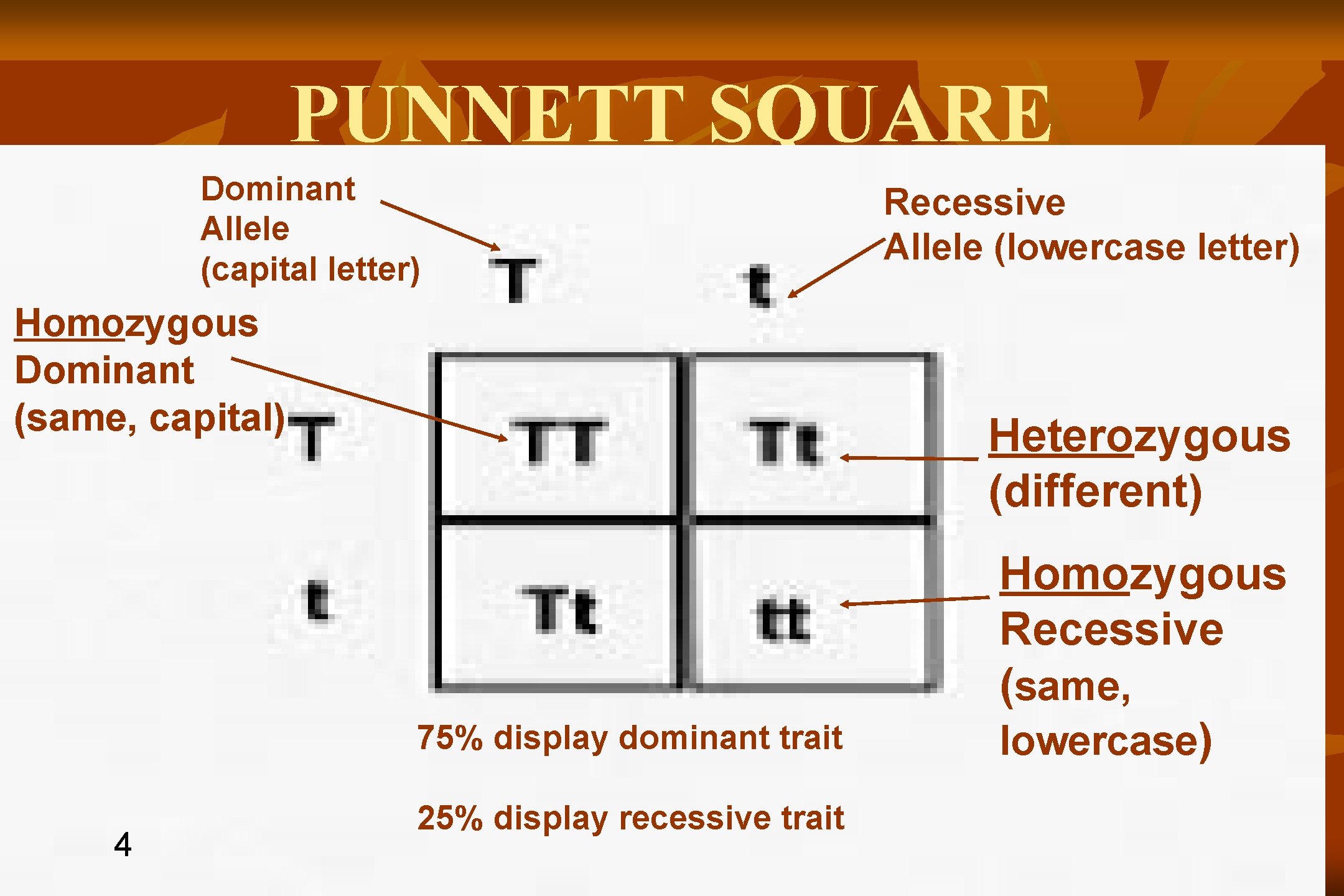 PUNNETT SQUARE

Dominant Allele (capital letter)

Recessive Allele (lowercase letter)

Homozygous Dominant (same, capital)

|   | T | t |
|---|---|---|
| T | TT | Tt |
| t | Tt | tt |

Heterozygous (different)

Homozygous Recessive (same, lowercase)

75% display dominant trait

25% display recessive trait

4